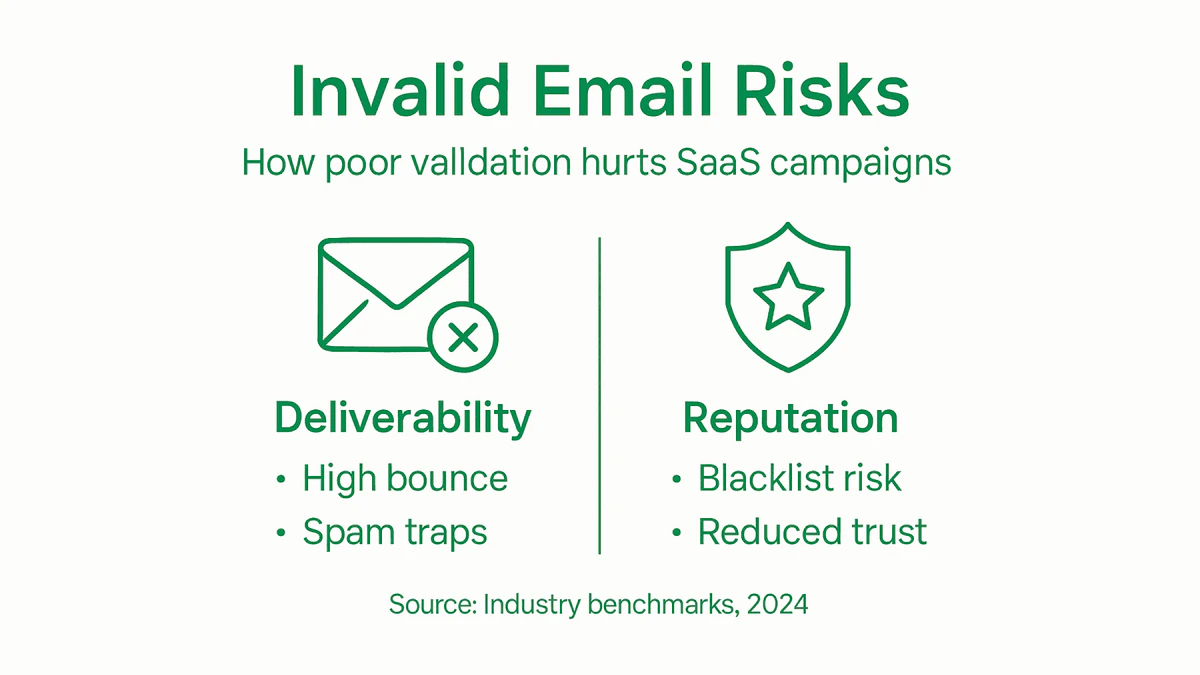 Invalid Email Risks

How poor valldation hurts SaaS campaigns

Deliverability

• High bounce
• Spam traps

Reputation

• Blacklist risk
• Reduced trust

Source: Industry benchmarks, 2024